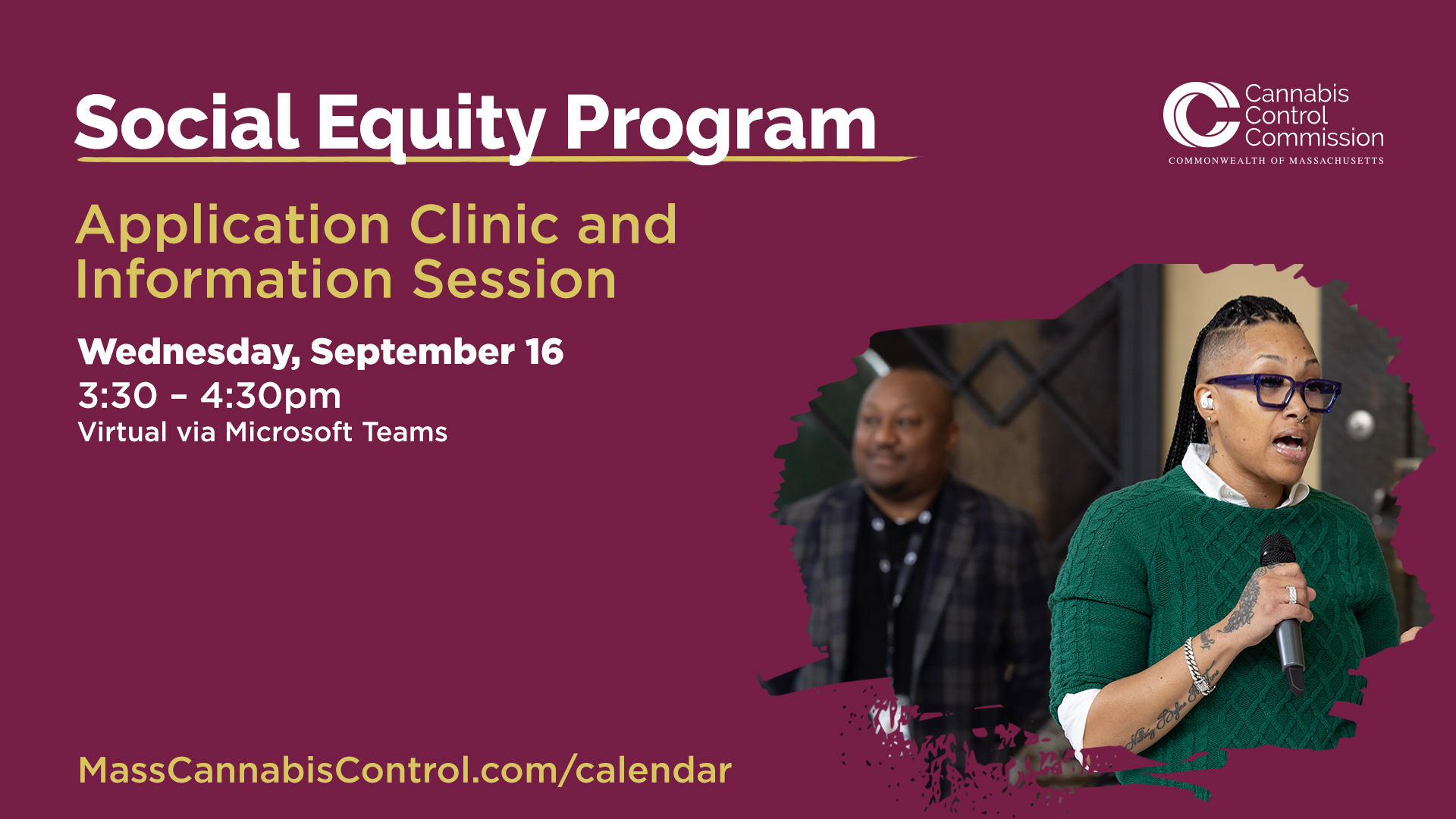 Social Equity Program

Cannabis Control Commission
COMMONWEALTH OF MASSACHUSETTS

Application Clinic and Information Session

Wednesday, September 16
3:30 – 4:30pm
Virtual via Microsoft Teams

MassCannabisControl.com/calendar